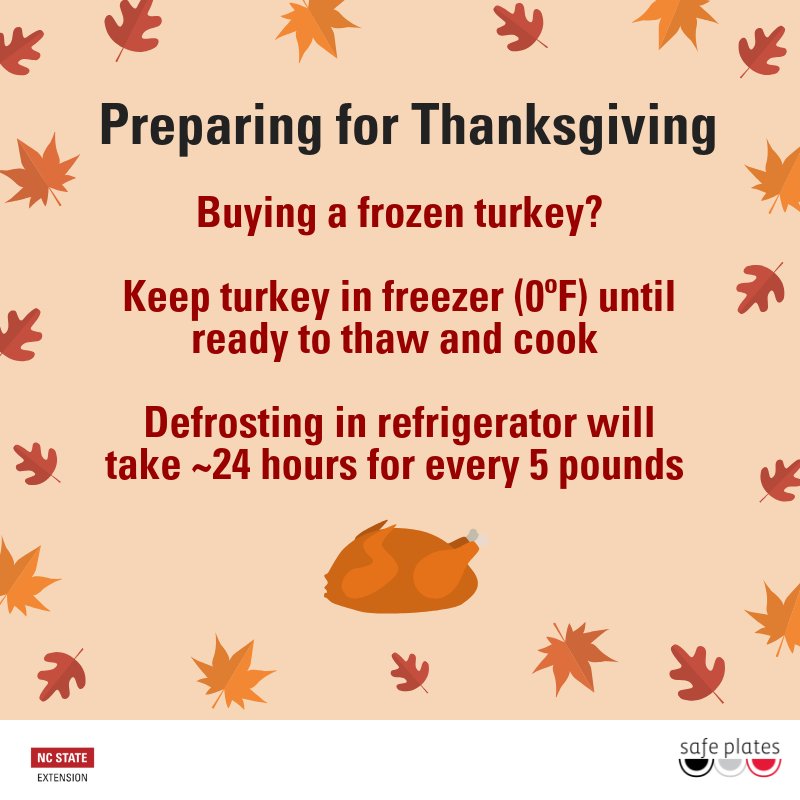 Preparing for Thanksgiving

Buying a frozen turkey?

Keep turkey in freezer (0ºF) until ready to thaw and cook

Defrosting in refrigerator will take ~24 hours for every 5 pounds

NC STATE
EXTENSION

safe plates